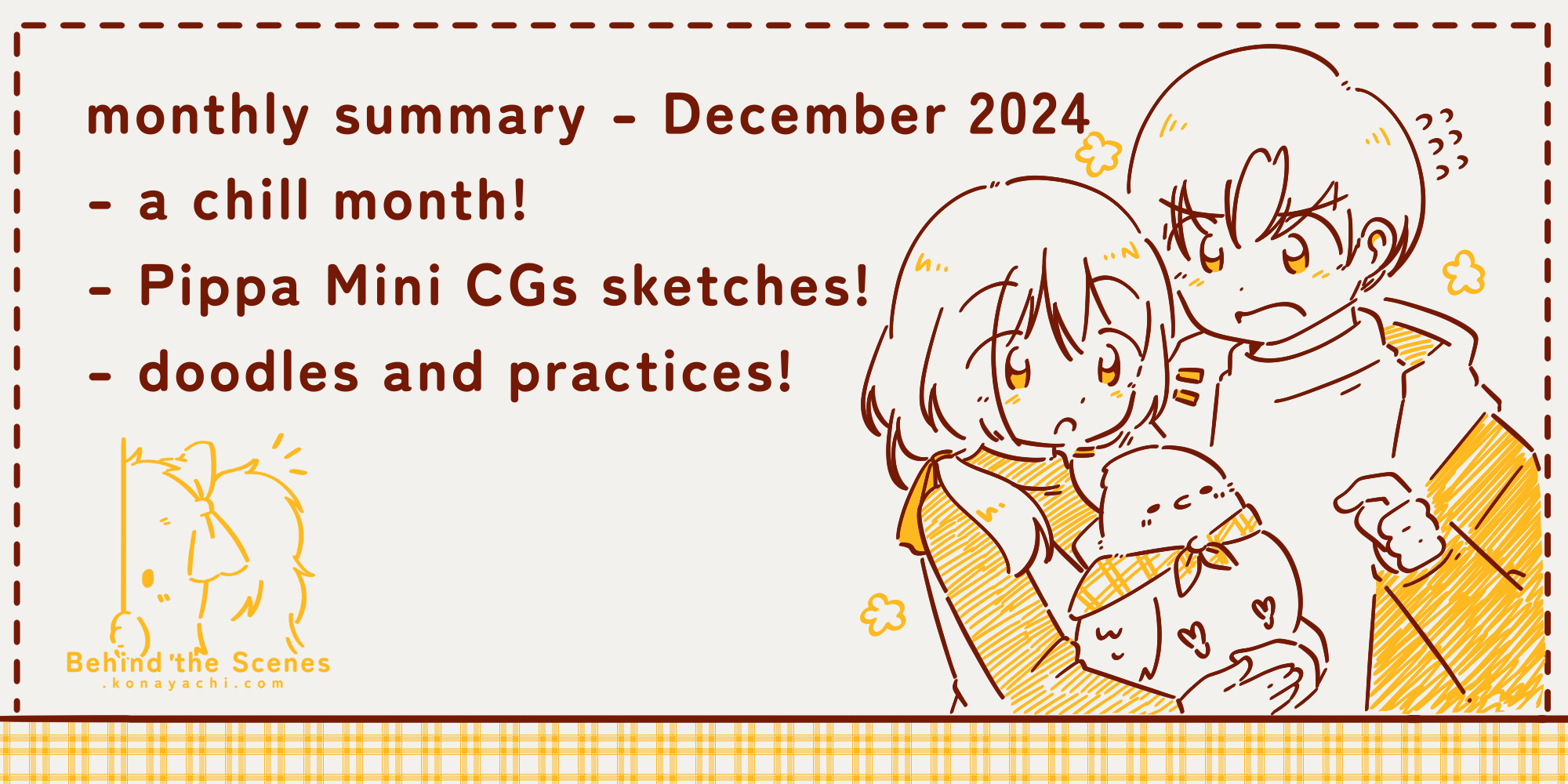 monthly summary - December 2024
- a chill month!
- Pippa Mini CGs sketches!
- doodles and practices!

Behind the Scenes
.konayachi.com